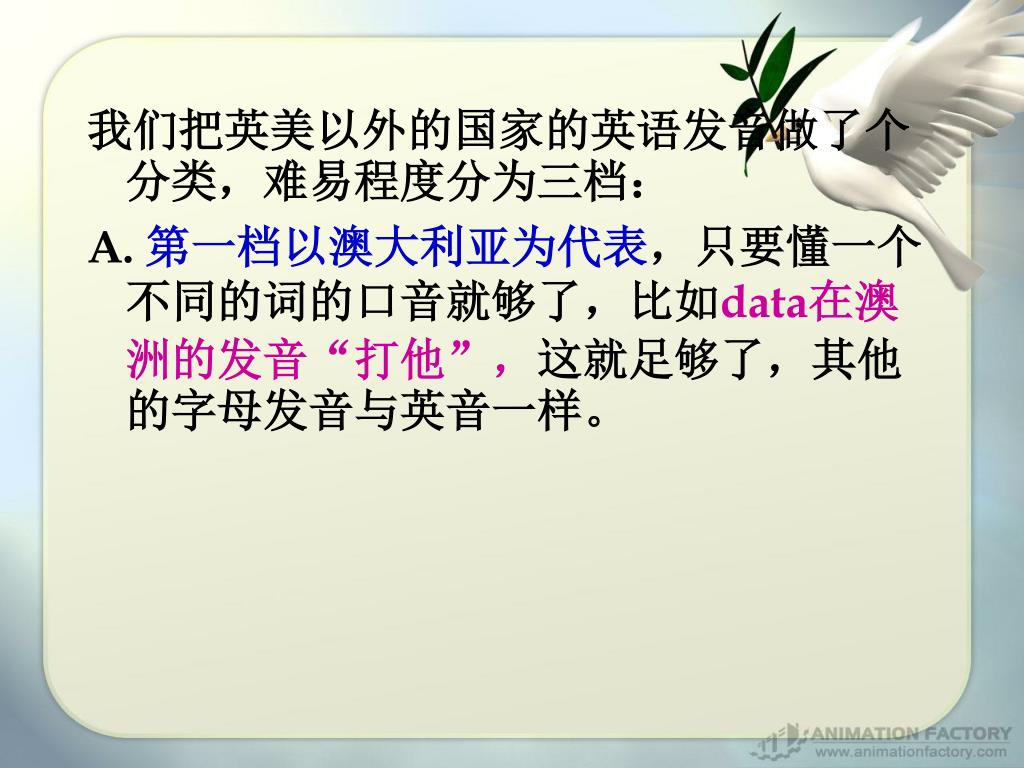 我们把英美以外的国家的英语发音做了个分类，难易程度分为三档：

A. 第一档以澳大利亚为代表，只要懂一个不同的词的口音就够了，比如data在澳洲的发音“打他”，这就足够了，其他的字母发音与英音一样。

ANIMATION FACTORY
www.animationfactory.com